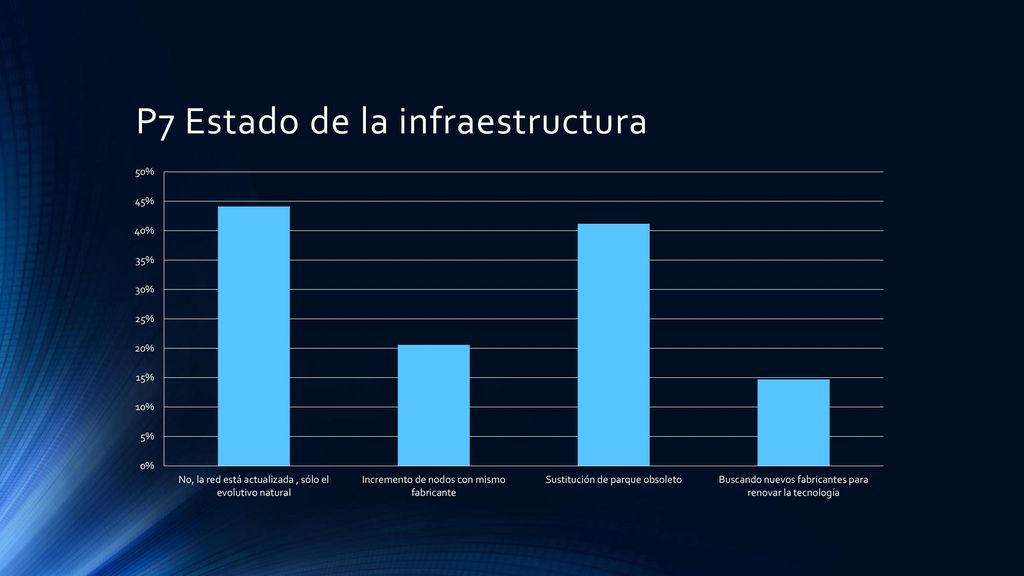 P7 Estado de la infraestructura

50%
45%
40%
35%
30%
25%
20%
15%
10%
5%
0%

No, la red está actualizada , sólo el evolutivo natural

Incremento de nodos con mismo fabricante

Sustitución de parque obsoleto

Buscando nuevos fabricantes para renovar la tecnología